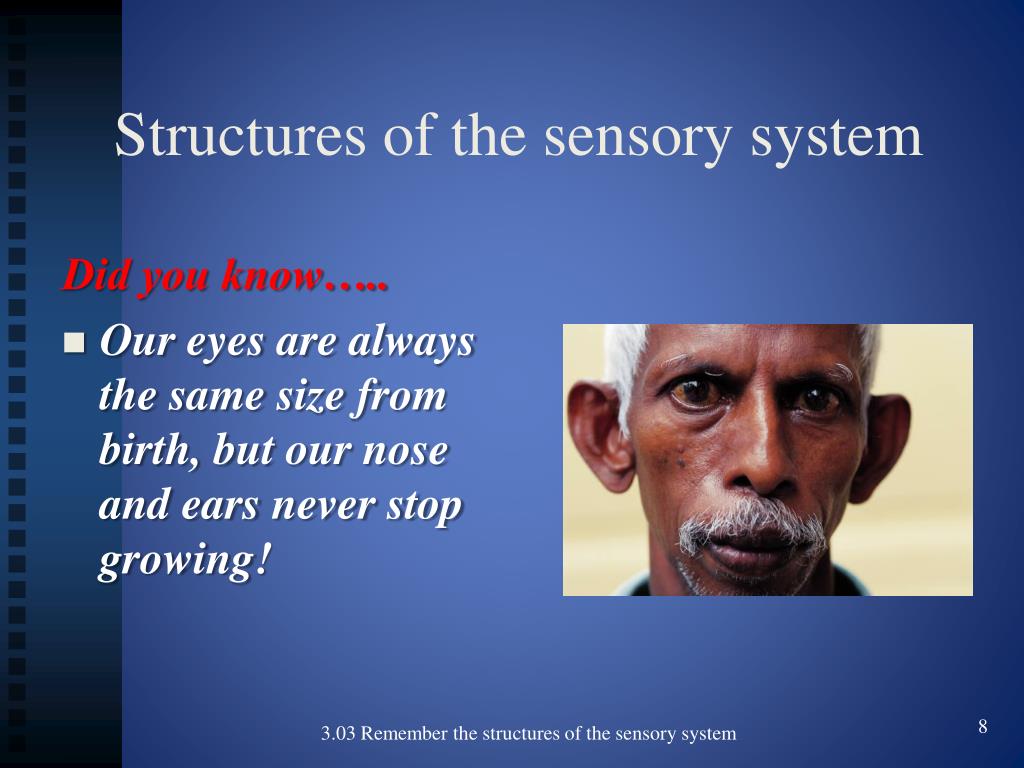 Structures of the sensory system

Did you know…..

Our eyes are always the same size from birth, but our nose and ears never stop growing!

3.03 Remember the structures of the sensory system

8